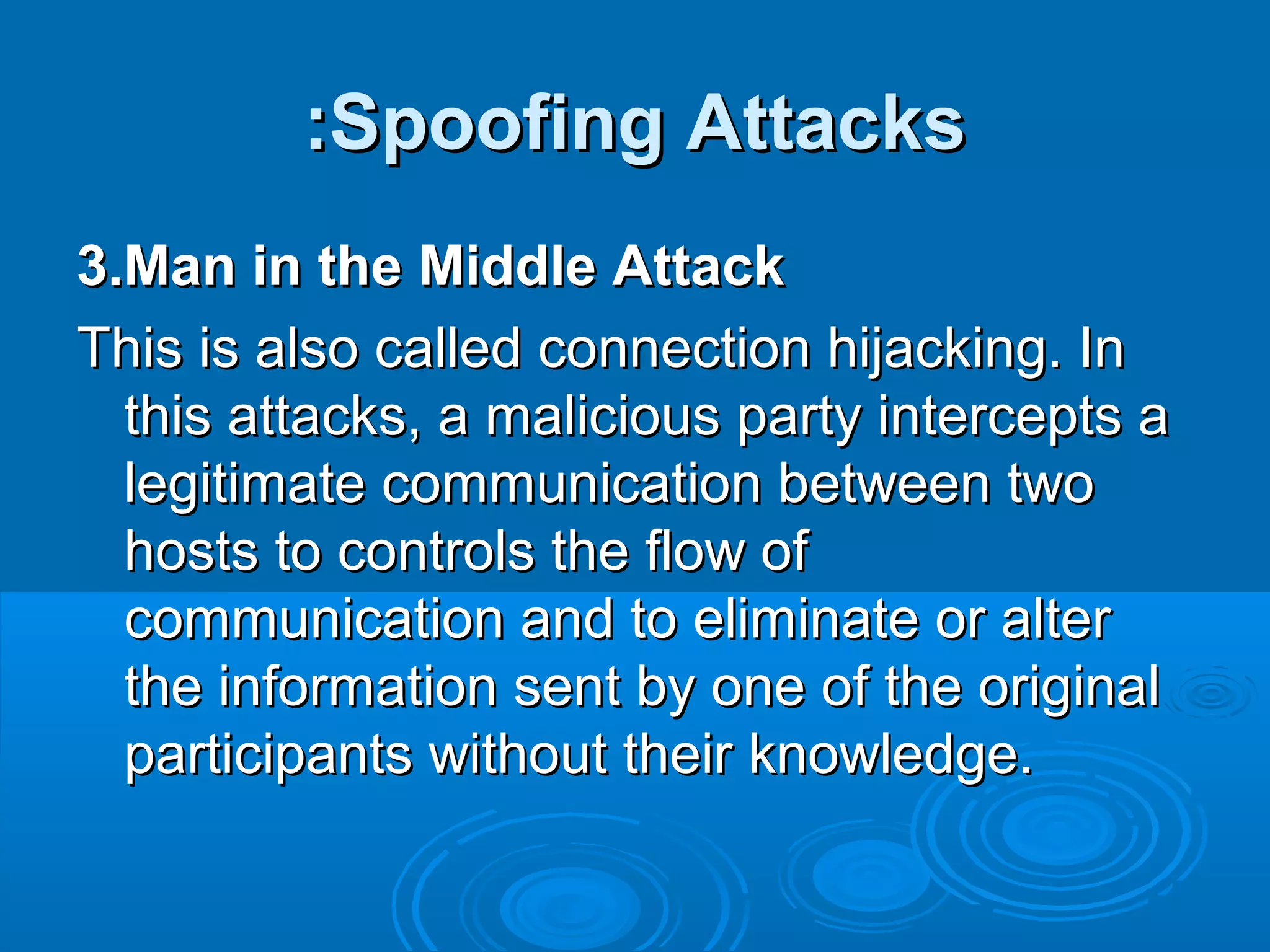 :Spoofing Attacks

3.Man in the Middle Attack

This is also called connection hijacking. In this attacks, a malicious party intercepts a legitimate communication between two hosts to controls the flow of communication and to eliminate or alter the information sent by one of the original participants without their knowledge.